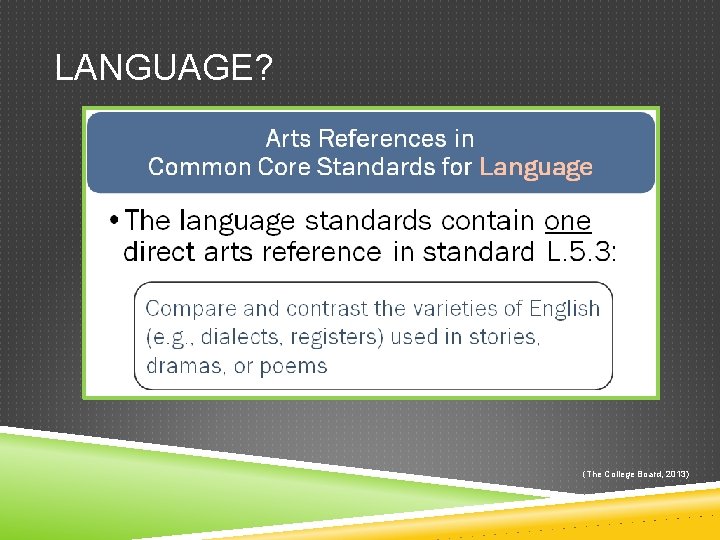 LANGUAGE?

Arts References in Common Core Standards for Language

• The language standards contain one direct arts reference in standard L.5.3:

Compare and contrast the varieties of English (e.g., dialects, registers) used in stories, dramas, or poems

(The College Board, 2013)